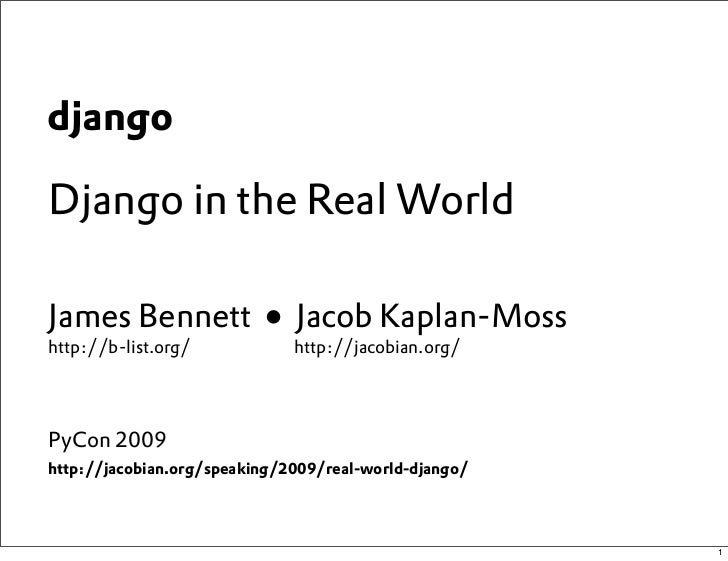 django

Django in the Real World

James Bennett • Jacob Kaplan-Moss
http://b-list.org/ http://jacobian.org/

PyCon 2009
http://jacobian.org/speaking/2009/real-world-django/

1